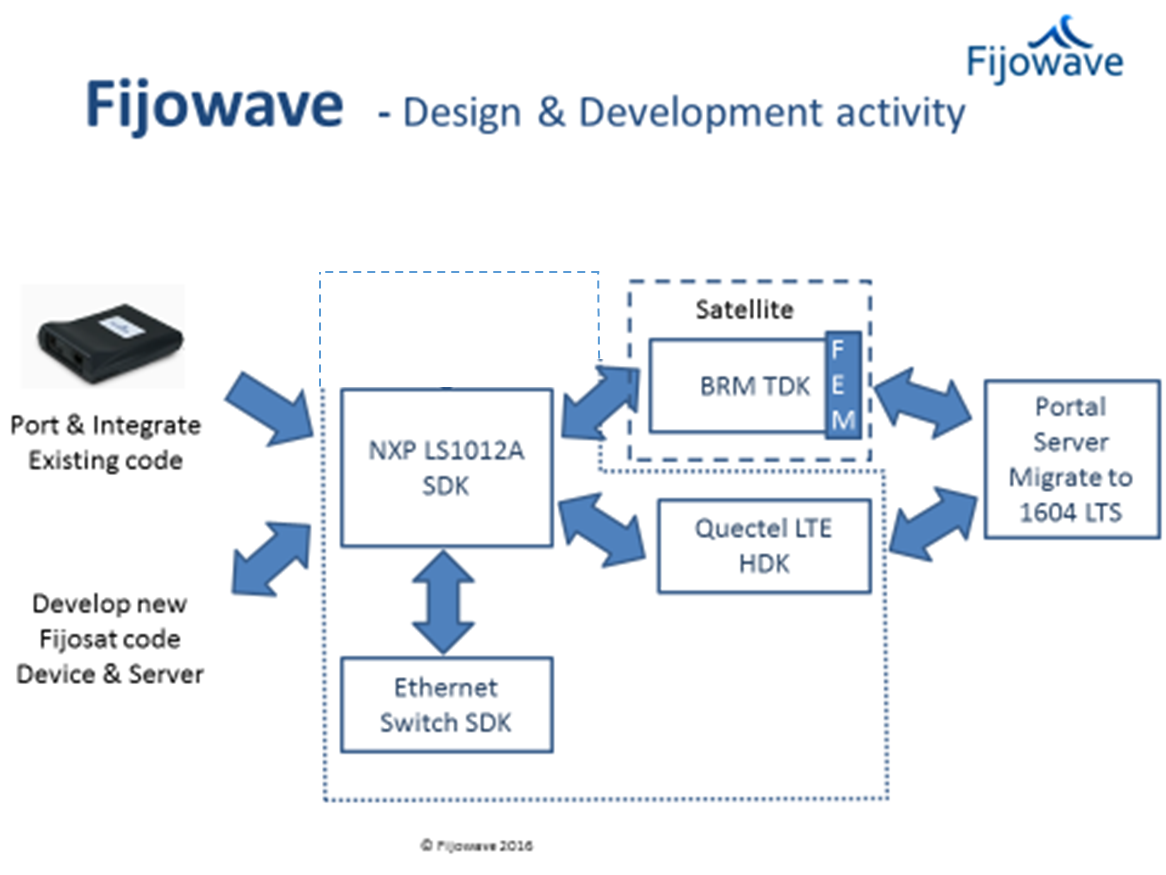 Fijowave

Fijowave - Design & Development activity

Port & Integrate Existing code

Develop new Fijosat code Device & Server

NXP LS1012A SDK

Ethernet Switch SDK

Satellite

BRM TDK

F
E
M

Quectel LTE HDK

Portal Server Migrate to 1604 LTS

© Fijowave 2016